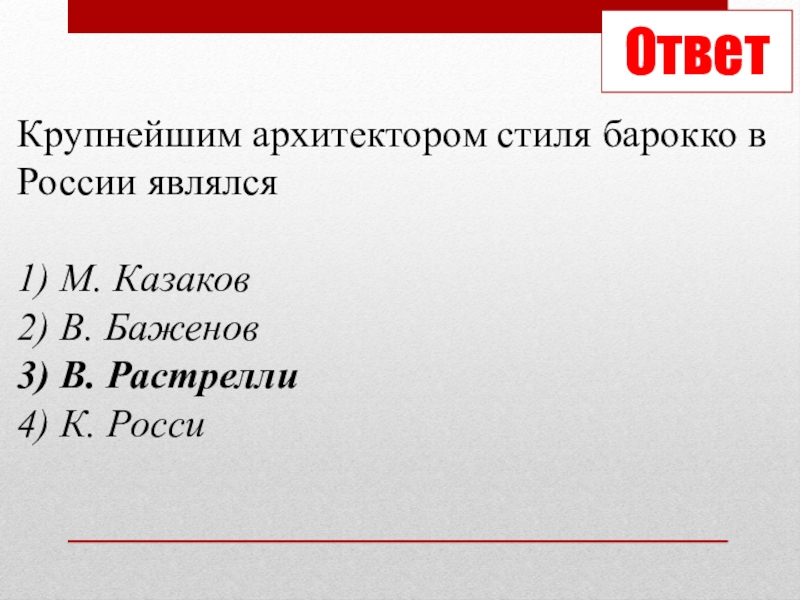 Ответ

Крупнейшим архитектором стиля барокко в России являлся

1) М. Казаков
2) В. Баженов
3) В. Растрелли
4) К. Росси